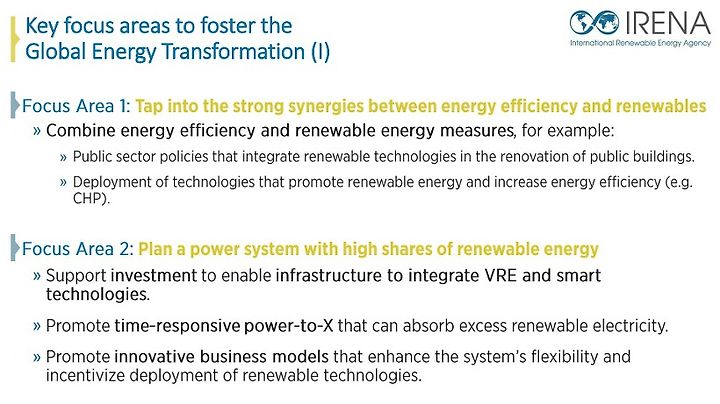 Key focus areas to foster the Global Energy Transformation (I)

IRENA
International Renewable Energy Agency

Focus Area 1: Tap into the strong synergies between energy efficiency and renewables

» Combine energy efficiency and renewable energy measures, for example:

» Public sector policies that integrate renewable technologies in the renovation of public buildings.

» Deployment of technologies that promote renewable energy and increase energy efficiency (e.g. CHP).

Focus Area 2: Plan a power system with high shares of renewable energy

» Support investment to enable infrastructure to integrate VRE and smart technologies.

» Promote time-responsive power-to-X that can absorb excess renewable electricity.

» Promote innovative business models that enhance the system's flexibility and incentivize deployment of renewable technologies.